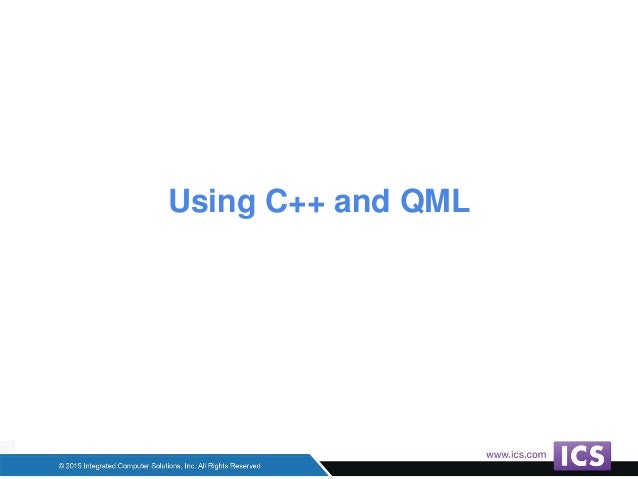 Using C++ and QML

© 2015 Integrated Computer Solutions, Inc. All Rights Reserved

www.ics.com

ICS